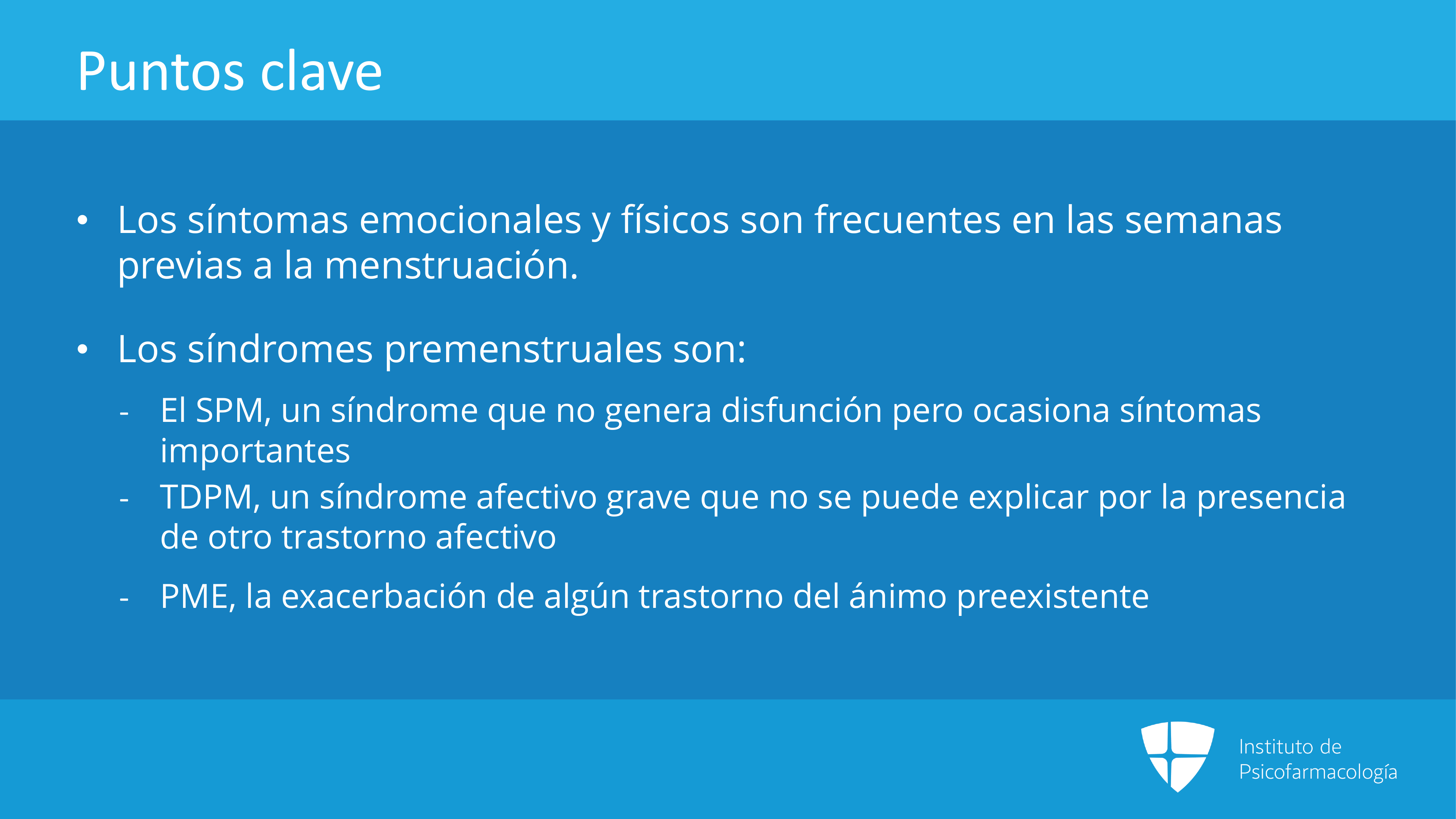 Puntos clave

• Los síntomas emocionales y físicos son frecuentes en las semanas previas a la menstruación.

• Los síndromes premenstruales son:

- El SPM, un síndrome que no genera disfunción pero ocasiona síntomas importantes
- TDPM, un síndrome afectivo grave que no se puede explicar por la presencia de otro trastorno afectivo
- PME, la exacerbación de algún trastorno del ánimo preexistente

Instituto de
Psicofarmacología